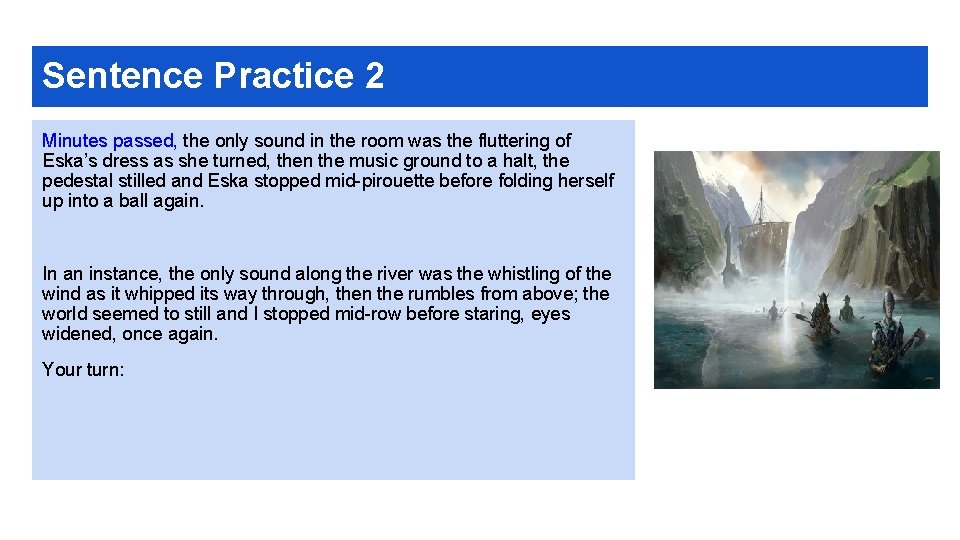 Sentence Practice 2

Minutes passed, the only sound in the room was the fluttering of Eska's dress as she turned, then the music ground to a halt, the pedestal stilled and Eska stopped mid-pirouette before folding herself up into a ball again.

In an instance, the only sound along the river was the whistling of the wind as it whipped its way through, then the rumbles from above; the world seemed to still and I stopped mid-row before staring, eyes widened, once again.

Your turn: